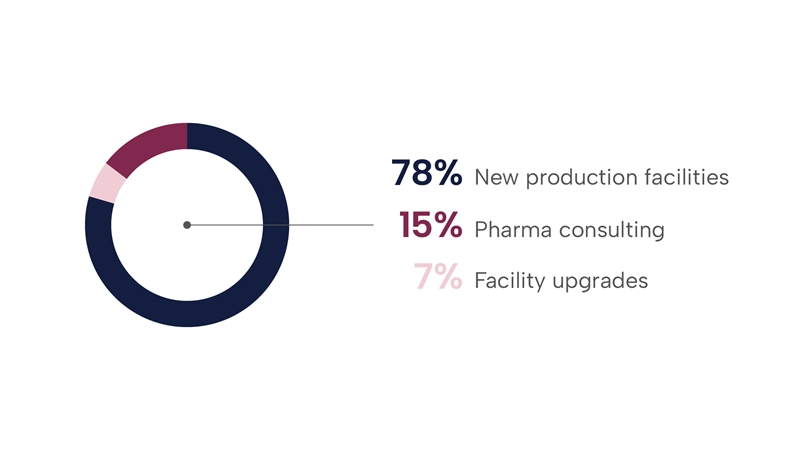 78% New production facilities
15% Pharma consulting
7% Facility upgrades